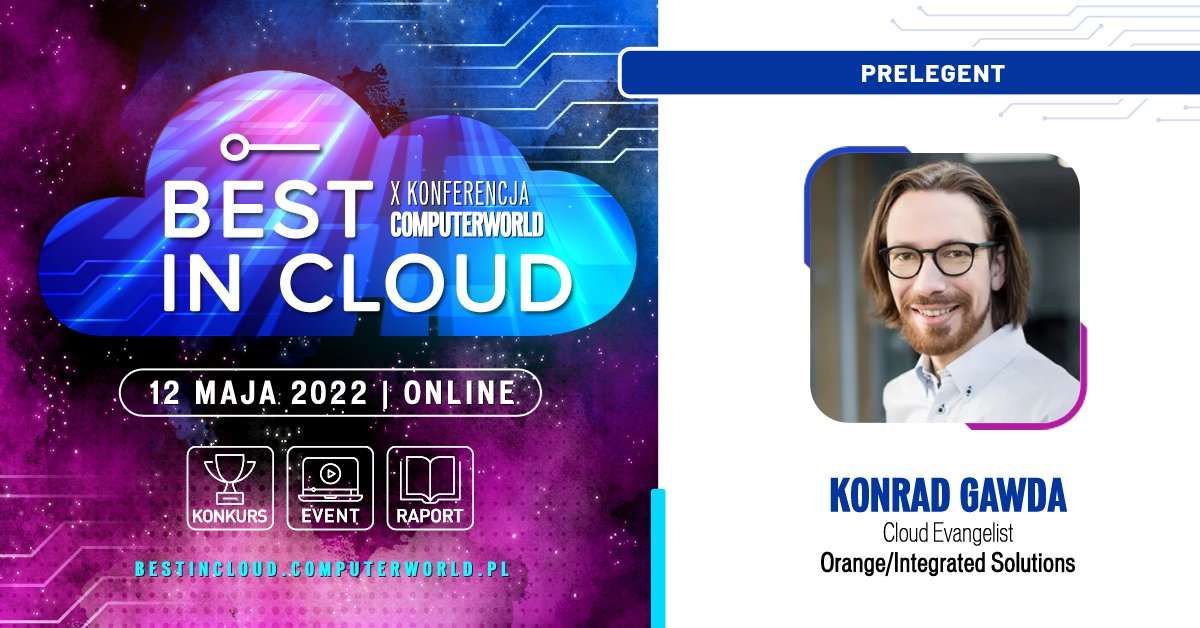 BEST IN CLOUD
X KONFERENCJA COMPUTERWORLD

12 MAJA 2022 | ONLINE

KONKURS
EVENT
RAPORT

BESTINCLOUD.COMPUTERWORLD.PL

PRELEGENT

KONRAD GAWDA
Cloud Evangelist
Orange/Integrated Solutions